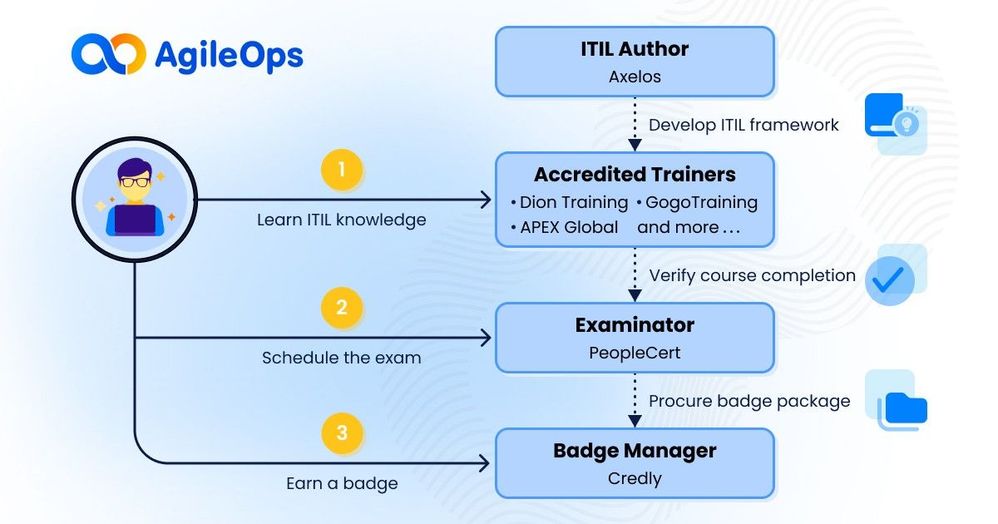 AgileOps

ITIL Author
Axelos

Develop ITIL framework

1
Learn ITIL knowledge

Accredited Trainers
• Dion Training • GogoTraining
• APEX Global and more ...

Verify course completion

2
Schedule the exam

Examinator
PeopleCert

Procure badge package

3
Earn a badge

Badge Manager
Credly